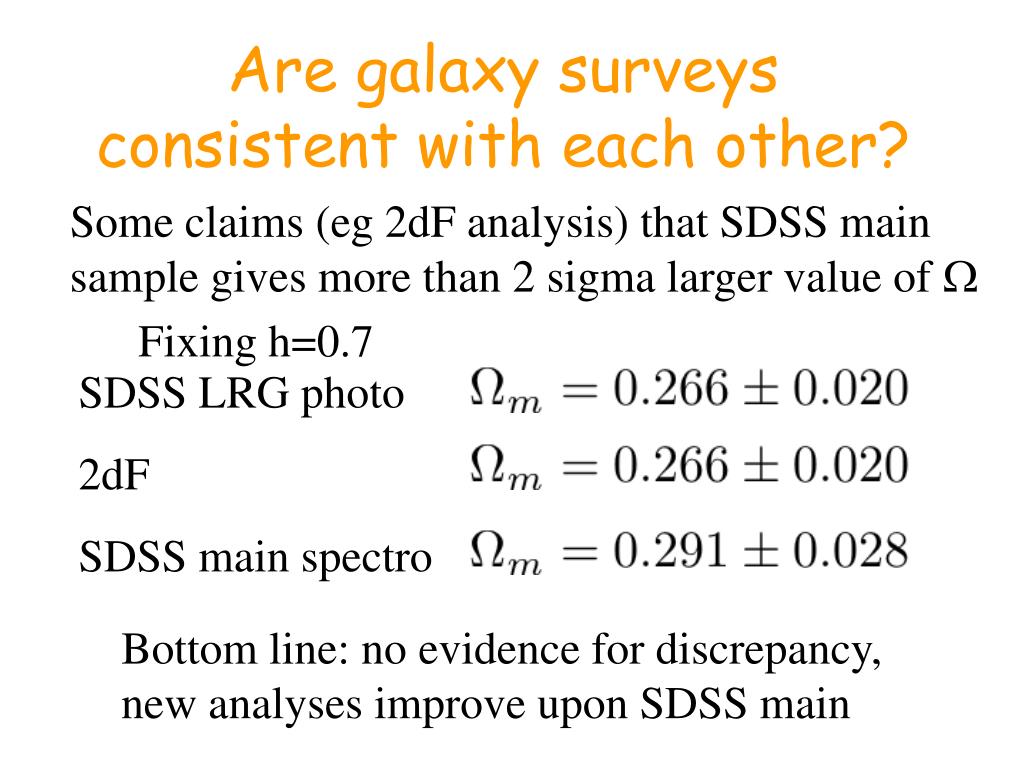 Are galaxy surveys consistent with each other?

Some claims (eg 2dF analysis) that SDSS main sample gives more than 2 sigma larger value of $\Omega$

Fixing h=0.7

SDSS LRG photo $\Omega_m = 0.266 \pm 0.020$

2dF $\Omega_m = 0.266 \pm 0.020$

SDSS main spectro $\Omega_m = 0.291 \pm 0.028$

Bottom line: no evidence for discrepancy, new analyses improve upon SDSS main